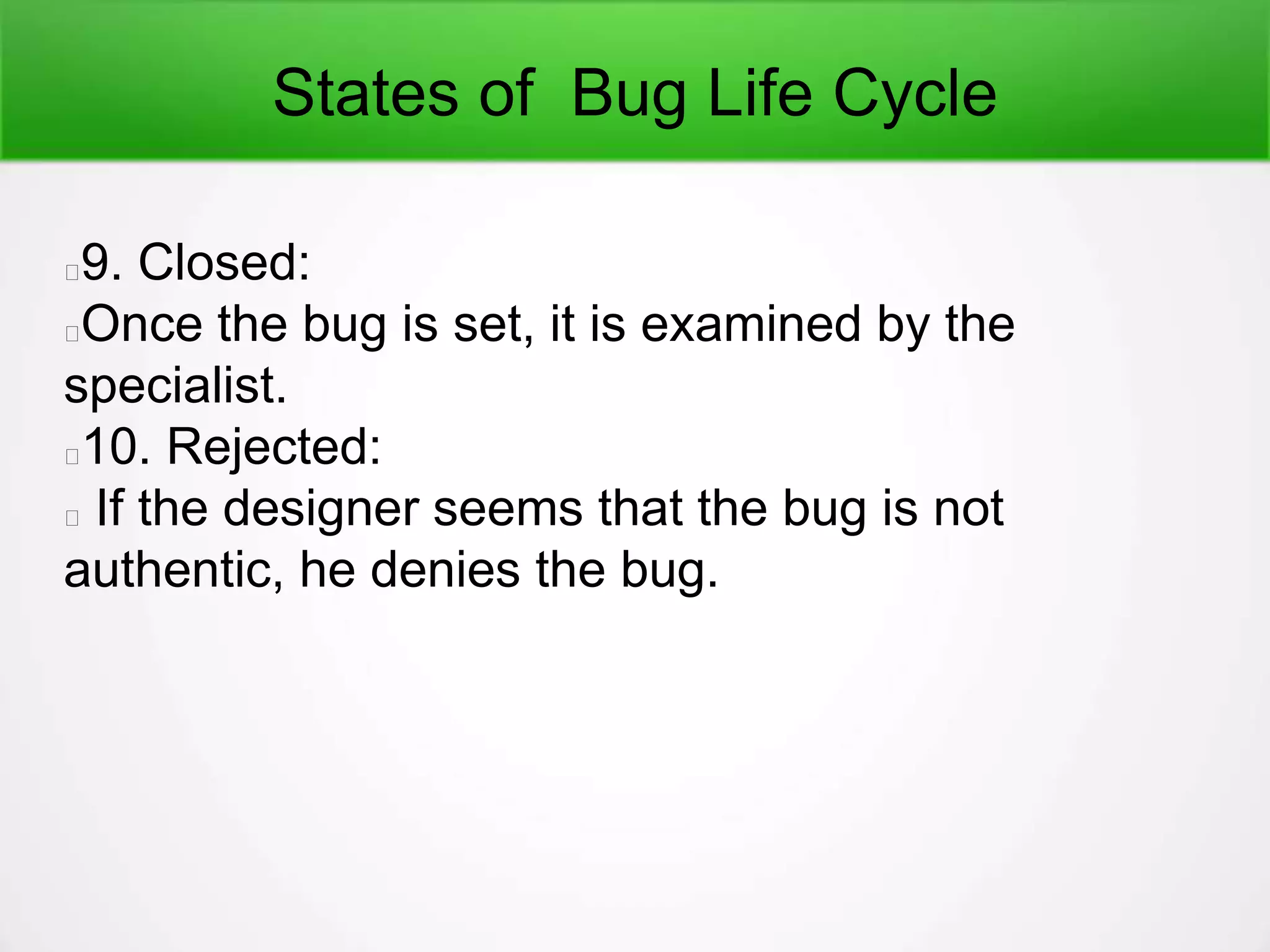 States of Bug Life Cycle

9. Closed:
Once the bug is set, it is examined by the specialist.
10. Rejected:
If the designer seems that the bug is not authentic, he denies the bug.